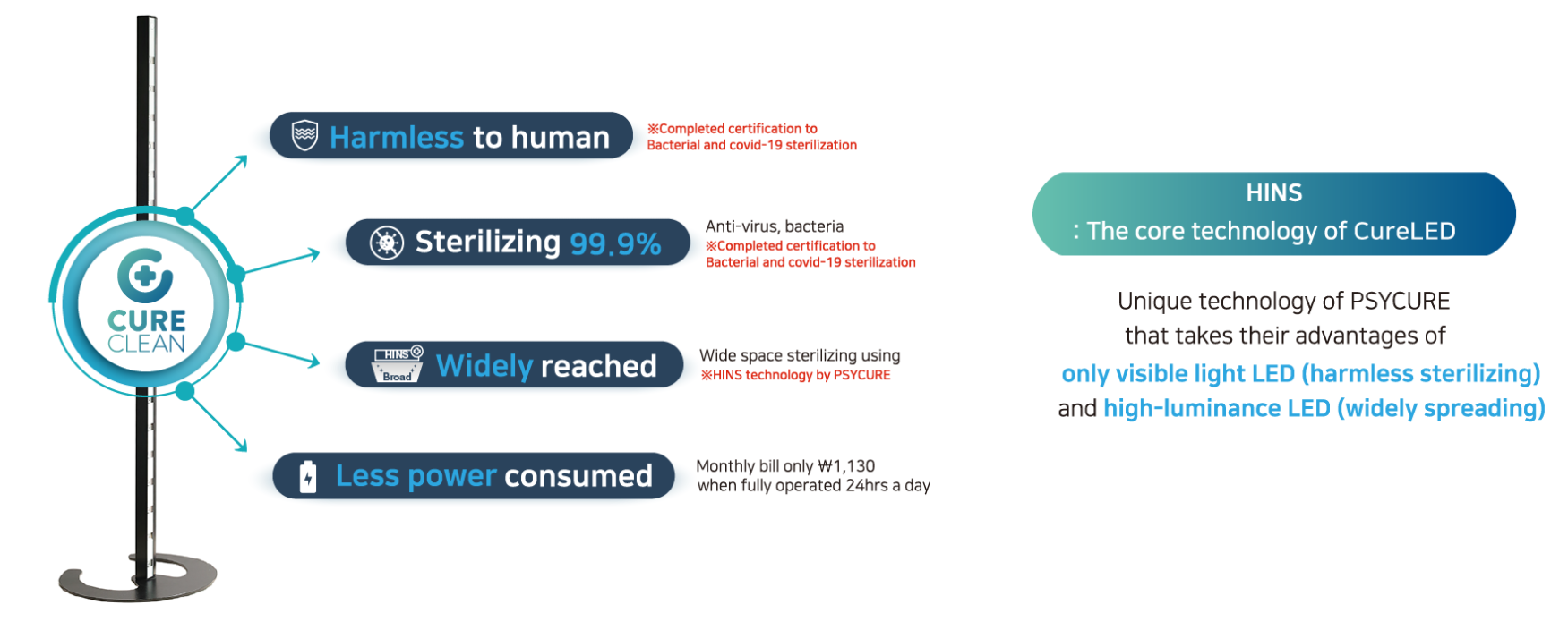 CURE
CLEAN

Harmless to human
※Completed certification to Bacterial and covid-19 sterilization

Sterilizing 99.9%
Anti-virus, bacteria
※Completed certification to Bacterial and covid-19 sterilization

HINS
Broad
Widely reached
Wide space sterilizing using
※HINS technology by PSYCURE

Less power consumed
Monthly bill only ₩1,130
when fully operated 24hrs a day

HINS
: The core technology of CureLED

Unique technology of PSYCURE that takes their advantages of only visible light LED (harmless sterilizing) and high-luminance LED (widely spreading)